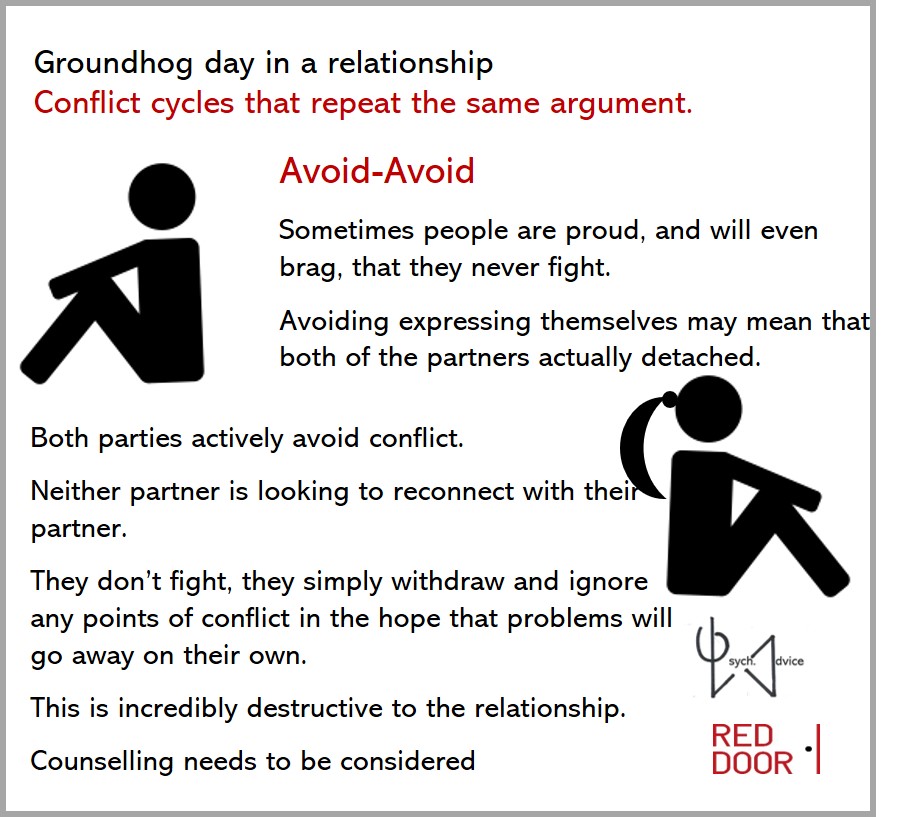 Groundhog day in a relationship
Conflict cycles that repeat the same argument.

Avoid-Avoid

Sometimes people are proud, and will even brag, that they never fight.

Avoiding expressing themselves may mean that both of the partners actually detached.

Both parties actively avoid conflict.

Neither partner is looking to reconnect with their partner.

They don't fight, they simply withdraw and ignore any points of conflict in the hope that problems will go away on their own.

This is incredibly destructive to the relationship.

Counselling needs to be considered

sych. dvice

RED DOOR